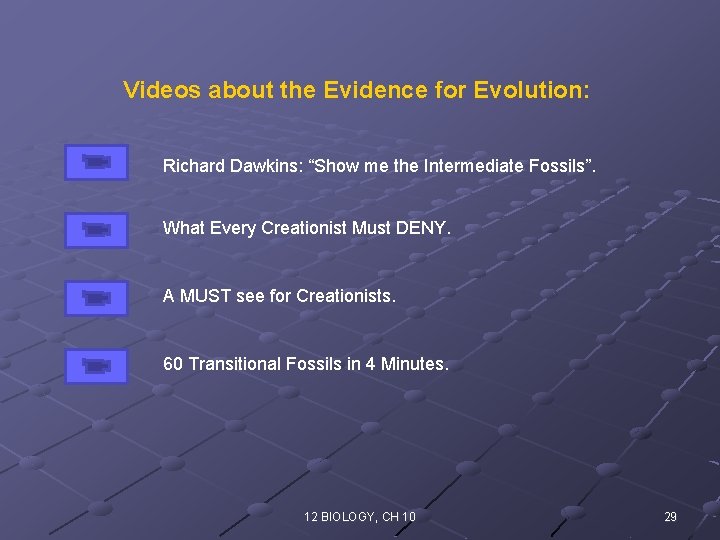 Videos about the Evidence for Evolution:

Richard Dawkins: “Show me the Intermediate Fossils”.

What Every Creationist Must DENY.

A MUST see for Creationists.

60 Transitional Fossils in 4 Minutes.

12 BIOLOGY, CH 10

29